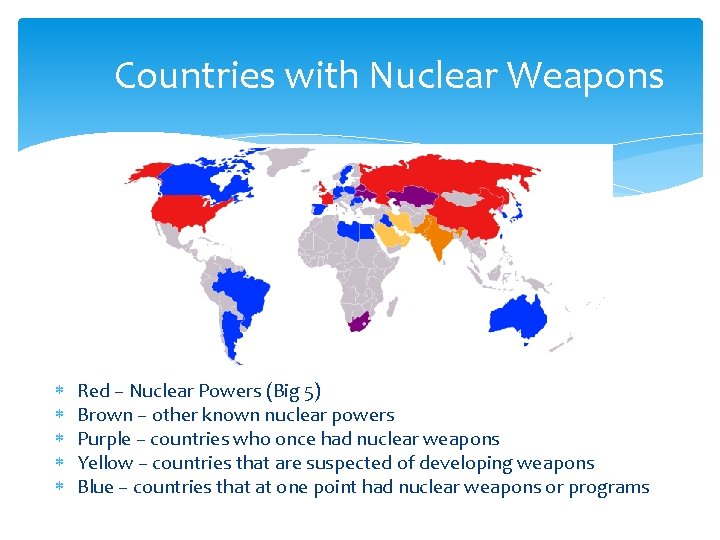 Countries with Nuclear Weapons

* Red – Nuclear Powers (Big 5)
* Brown – other known nuclear powers
* Purple – countries who once had nuclear weapons
* Yellow – countries that are suspected of developing weapons
* Blue – countries that at one point had nuclear weapons or programs